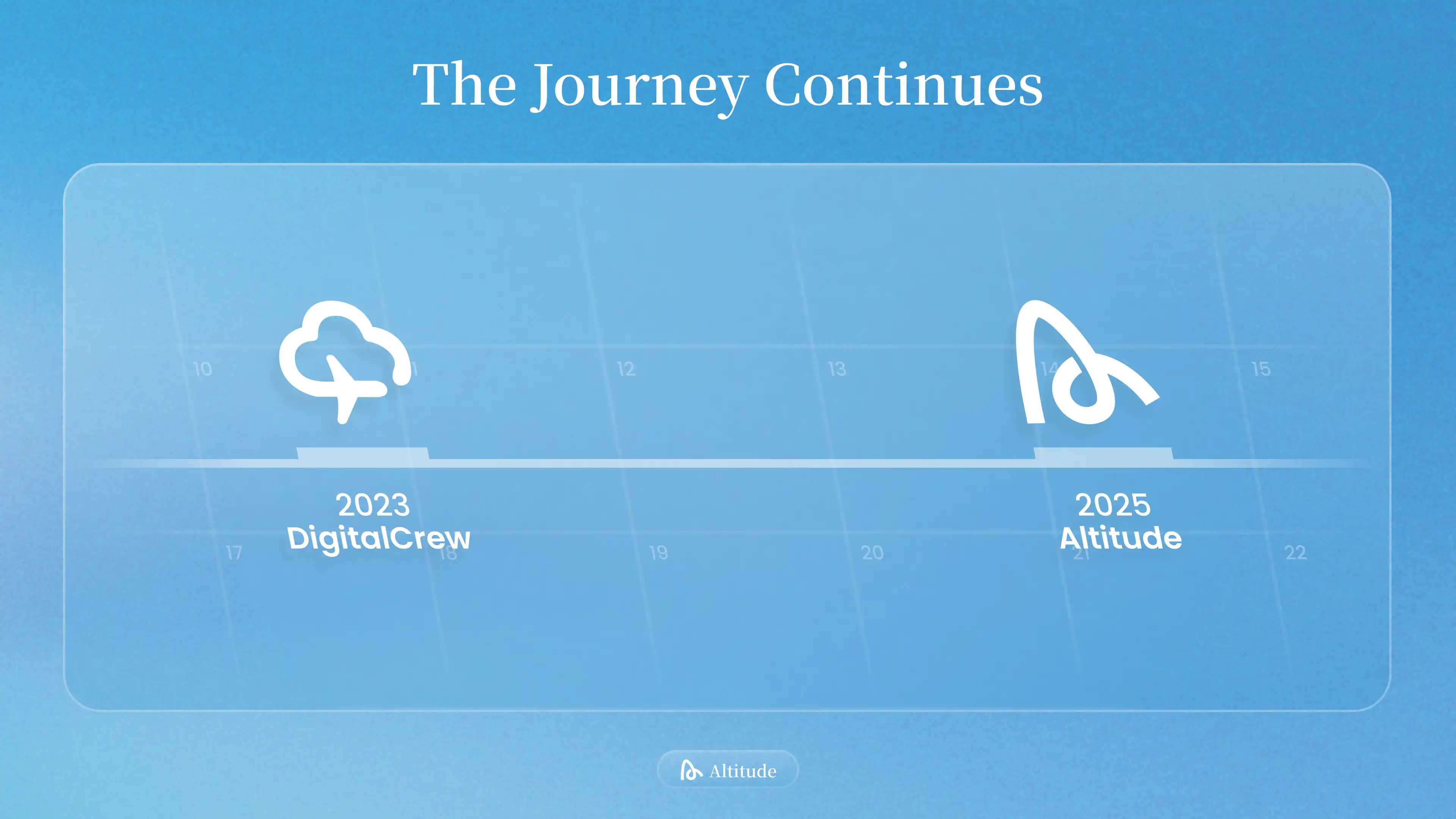 The Journey Continues

10 11 12 13 14 15

2023
DigitalCrew

2025
Altitude

17 18 19 20 21 22

Altitude